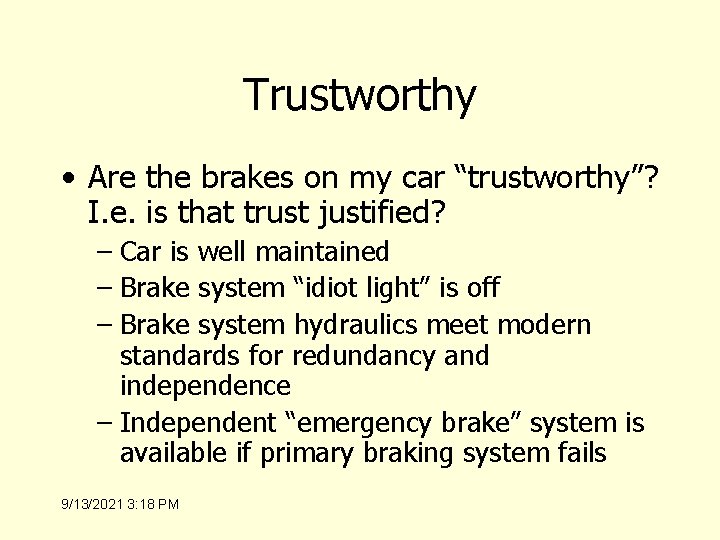 Trustworthy

• Are the brakes on my car “trustworthy”? I.e. is that trust justified?

– Car is well maintained

– Brake system “idiot light” is off

– Brake system hydraulics meet modern standards for redundancy and independence

– Independent “emergency brake” system is available if primary braking system fails

9/13/2021 3:18 PM